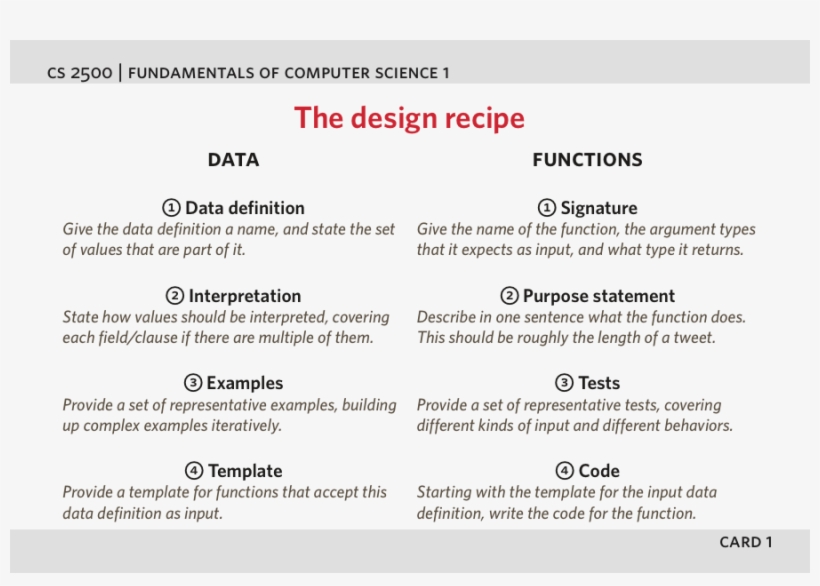 CS 2500 | FUNDAMENTALS OF COMPUTER SCIENCE 1

The design recipe

DATA

① Data definition
Give the data definition a name, and state the set of values that are part of it.

② Interpretation
State how values should be interpreted, covering each field/clause if there are multiple of them.

③ Examples
Provide a set of representative examples, building up complex examples iteratively.

④ Template
Provide a template for functions that accept this data definition as input.

FUNCTIONS

① Signature
Give the name of the function, the argument types that it expects as input, and what type it returns.

② Purpose statement
Describe in one sentence what the function does. This should be roughly the length of a tweet.

③ Tests
Provide a set of representative tests, covering different kinds of input and different behaviors.

④ Code
Starting with the template for the input data definition, write the code for the function.

CARD 1